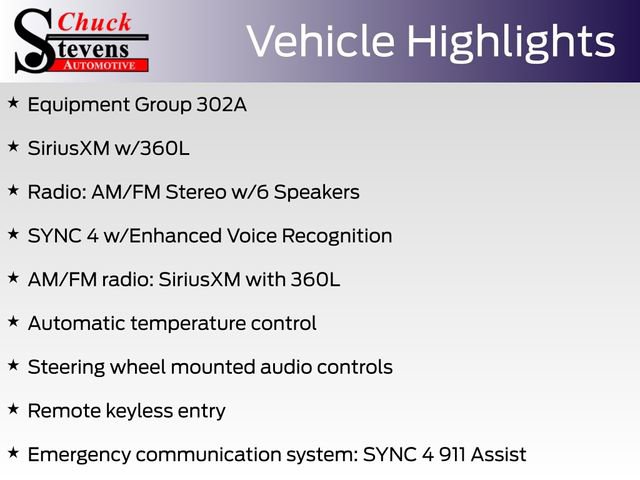 Chuck Stevens AUTOMOTIVE

Vehicle Highlights

★ Equipment Group 302A

★ SiriusXM w/360L

★ Radio: AM/FM Stereo w/6 Speakers

★ SYNC 4 w/Enhanced Voice Recognition

★ AM/FM radio: SiriusXM with 360L

★ Automatic temperature control

★ Steering wheel mounted audio controls

★ Remote keyless entry

★ Emergency communication system: SYNC 4 911 Assist